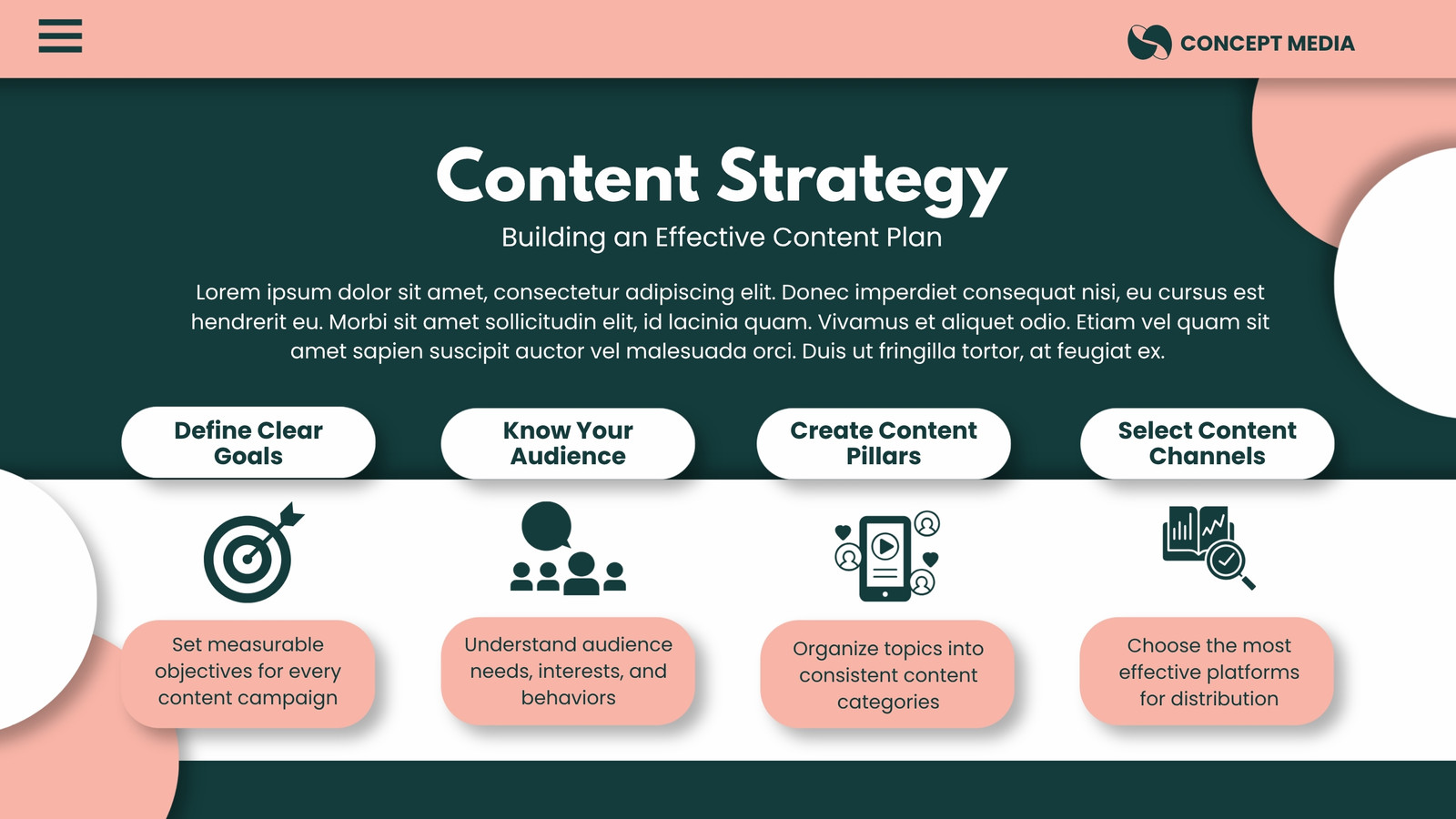 CONCEPT MEDIA

Content Strategy

Building an Effective Content Plan

Lorem ipsum dolor sit amet, consectetur adipiscing elit. Donec imperdiet consequat nisi, eu cursus est hendrerit eu. Morbi sit amet sollicitudin elit, id lacinia quam. Vivamus et aliquet odio. Etiam vel quam sit amet sapien suscipit auctor vel malesuada orci. Duis ut fringilla tortor, at feugiat ex.

Define Clear Goals

Set measurable objectives for every content campaign

Know Your Audience

Understand audience needs, interests, and behaviors

Create Content Pillars

Organize topics into consistent content categories

Select Content Channels

Choose the most effective platforms for distribution